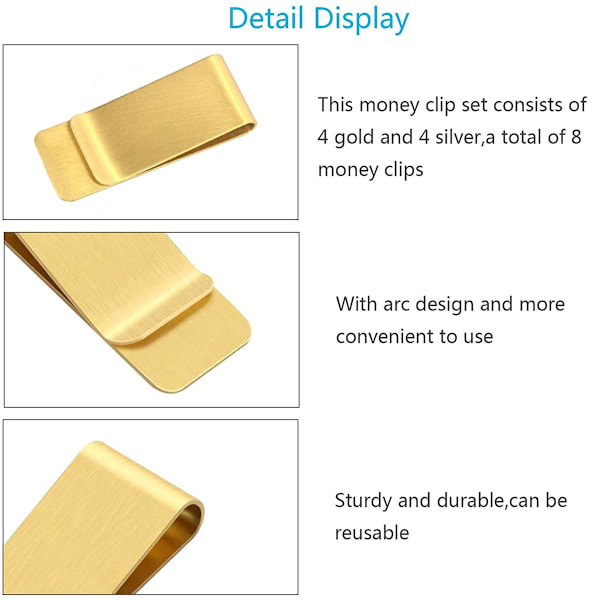 Detail Display

This money clip set consists of 4 gold and 4 silver,a total of 8 money clips

With arc design and more convenient to use

Sturdy and durable,can be reusable